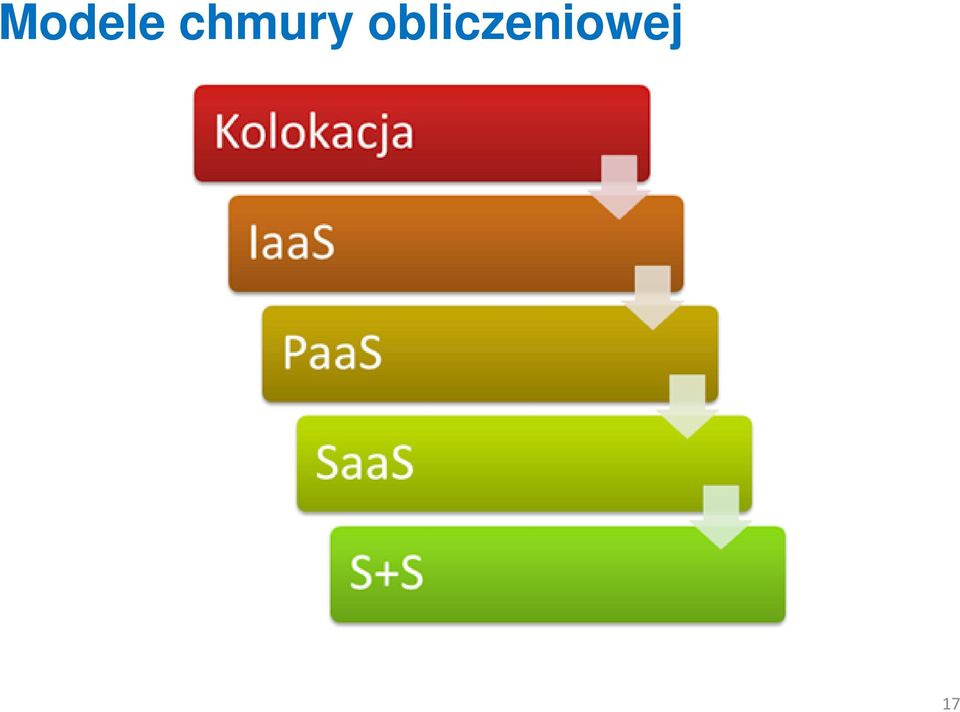 Modele chmury obliczeniowej

Kolokacja

IaaS

PaaS

SaaS

S+S

17